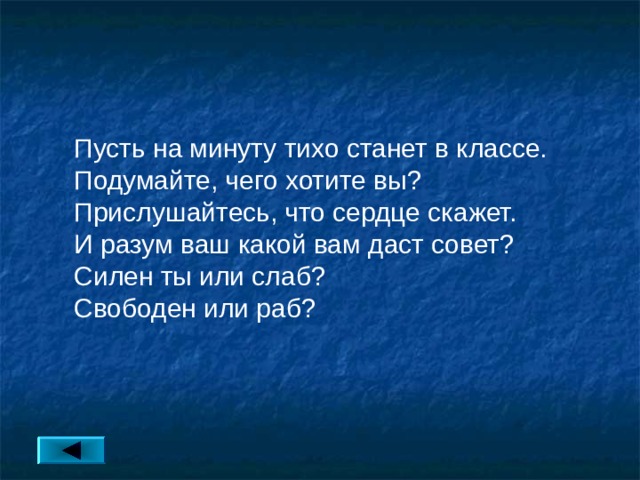 Пусть на минуту тихо станет в классе.
Подумайте, чего хотите вы?
Прислушайтесь, что сердце скажет.
И разум ваш какой вам даст совет?
Силен ты или слаб?
Свободен или раб?